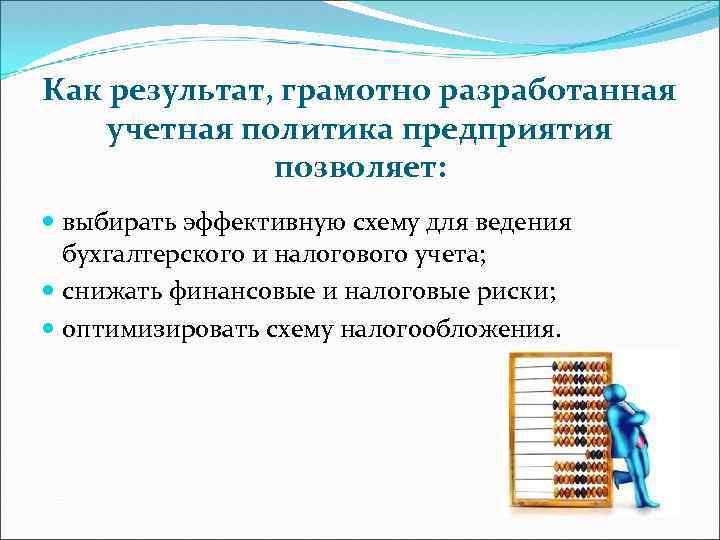 Как результат, грамотно разработанная учетная политика предприятия позволяет:

выбирать эффективную схему для ведения бухгалтерского и налогового учета;

снижать финансовые и налоговые риски;

оптимизировать схему налогообложения.